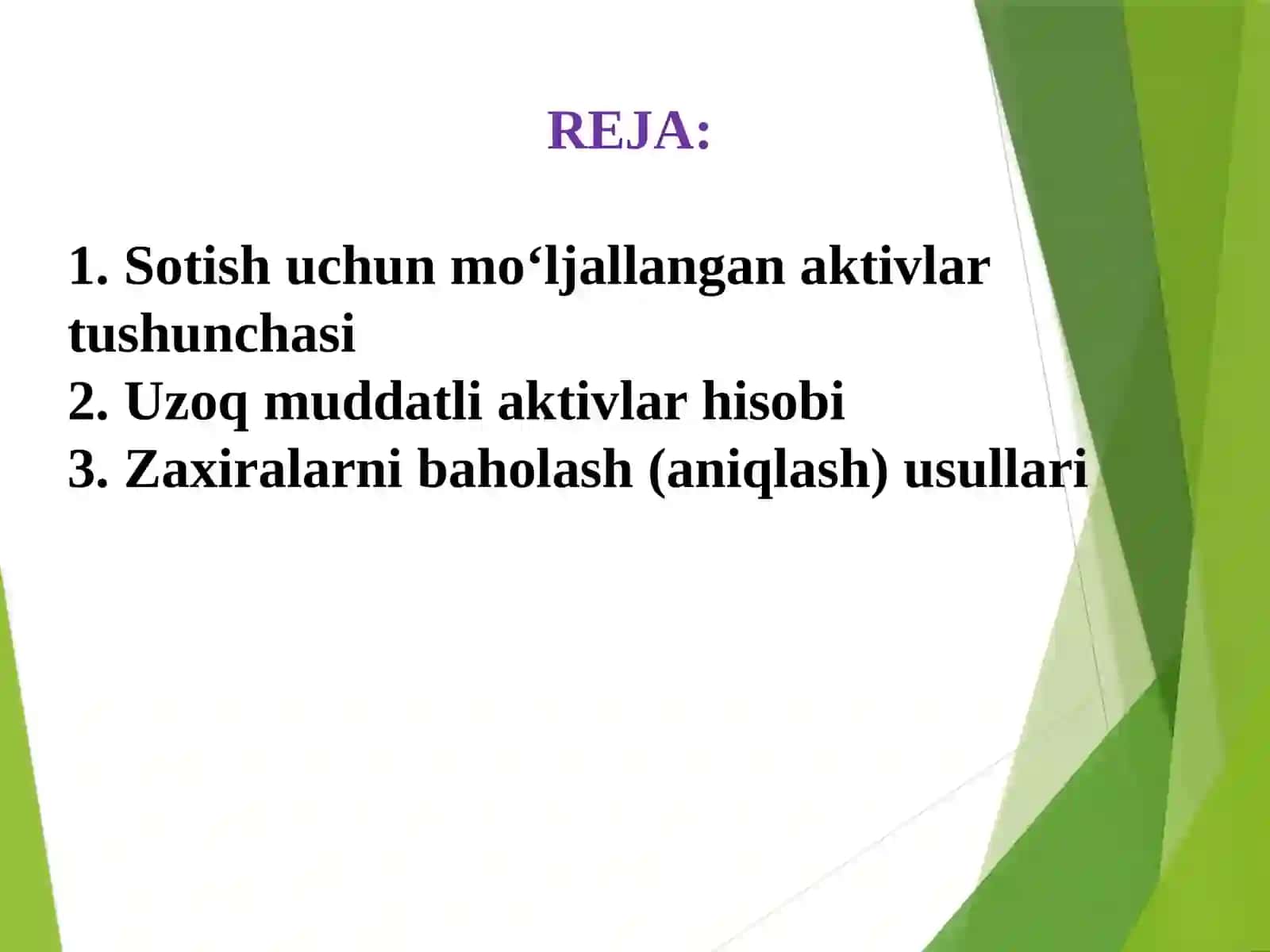 REJA:

1. Sotish uchun mo‘ljallangan aktivlar tushunchasi
2. Uzoq muddatli aktivlar hisobi
3. Zaxiralarni baholash (aniqlash) usullari